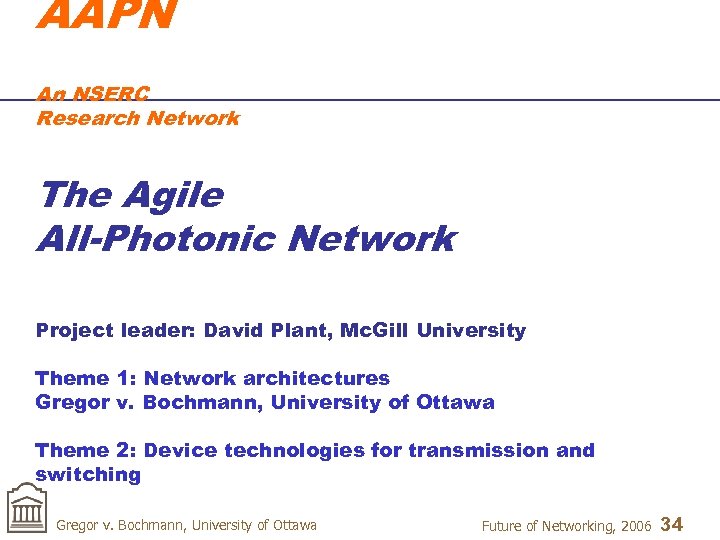 AAPN

An NSERC
Research Network

The Agile
All-Photonic Network

Project leader: David Plant, McGill University

Theme 1: Network architectures
Gregor v. Bochmann, University of Ottawa

Theme 2: Device technologies for transmission and switching

Gregor v. Bochmann, University of Ottawa

Future of Networking, 2006 34